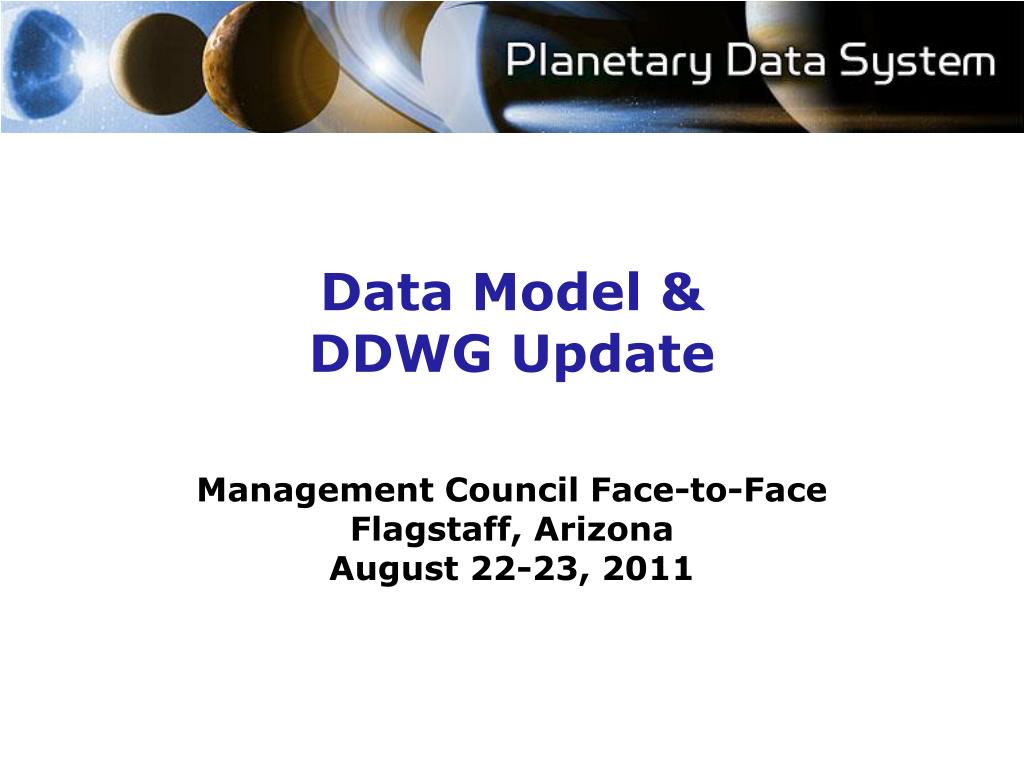 Planetary Data System

Data Model &
DDWG Update

Management Council Face-to-Face
Flagstaff, Arizona
August 22-23, 2011